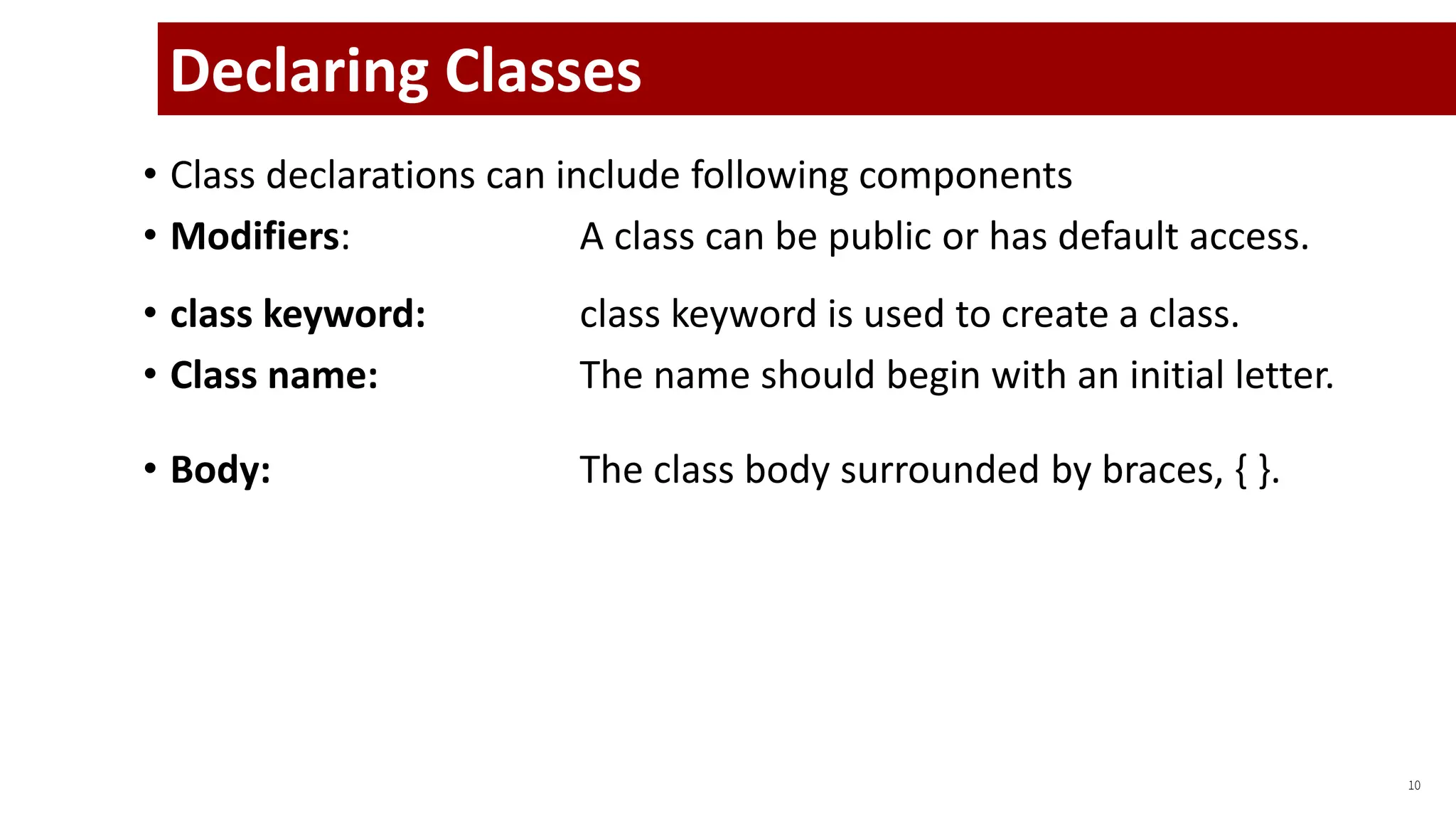 Declaring Classes

• Class declarations can include following components
• Modifiers: A class can be public or has default access.
• class keyword: class keyword is used to create a class.
• Class name: The name should begin with an initial letter.
• Body: The class body surrounded by braces, { }.

10